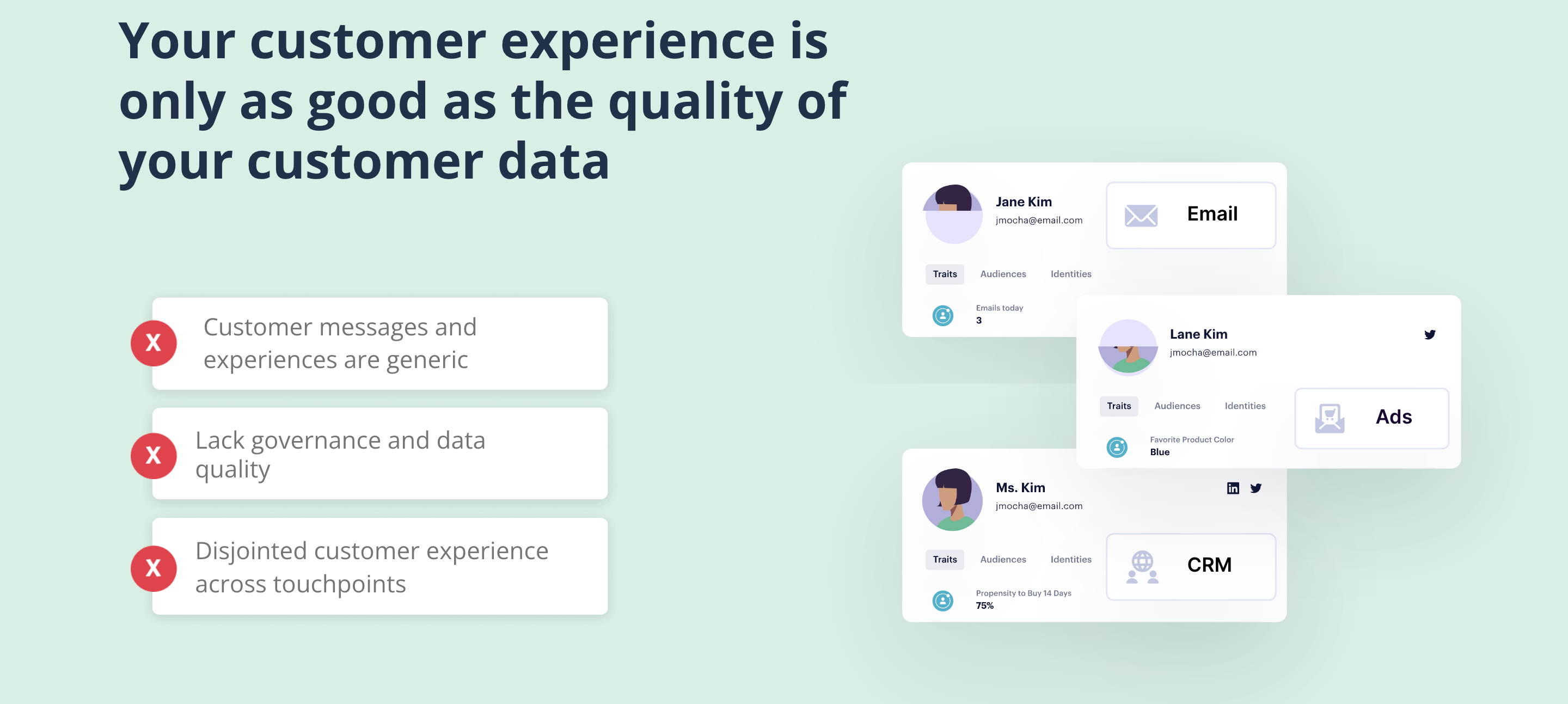 Your customer experience is only as good as the quality of your customer data

X
Customer messages and experiences are generic

X
Lack governance and data quality

X
Disjointed customer experience across touchpoints

Jane Kim
jmocha@email.com

Email

Traits
Audiences
Identities

Emails today
3

Lane Kim
jmocha@email.com

Traits
Audiences
Identities

Ads

Favorite Product Color
Blue

Ms. Kim
jmocha@email.com

Traits
Audiences
Identities

CRM

Propensity to Buy 14 Days
75%